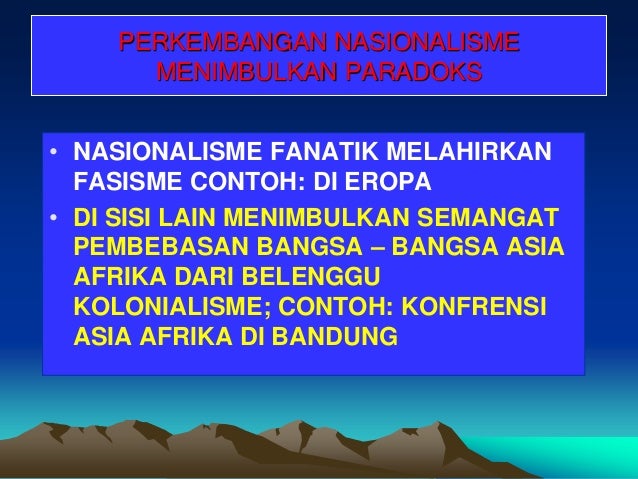 PERKEMBANGAN NASIONALISME MENIMBULKAN PARADOKS

• NASIONALISME FANATIK MELAHIRKAN FASISME CONTOH: DI EROPA

• DI SISI LAIN MENIMBULKAN SEMANGAT PEMBEBASAN BANGSA – BANGSA ASIA AFRIKA DARI BELENGGU KOLONIALISME; CONTOH: KONFRENSI ASIA AFRIKA DI BANDUNG